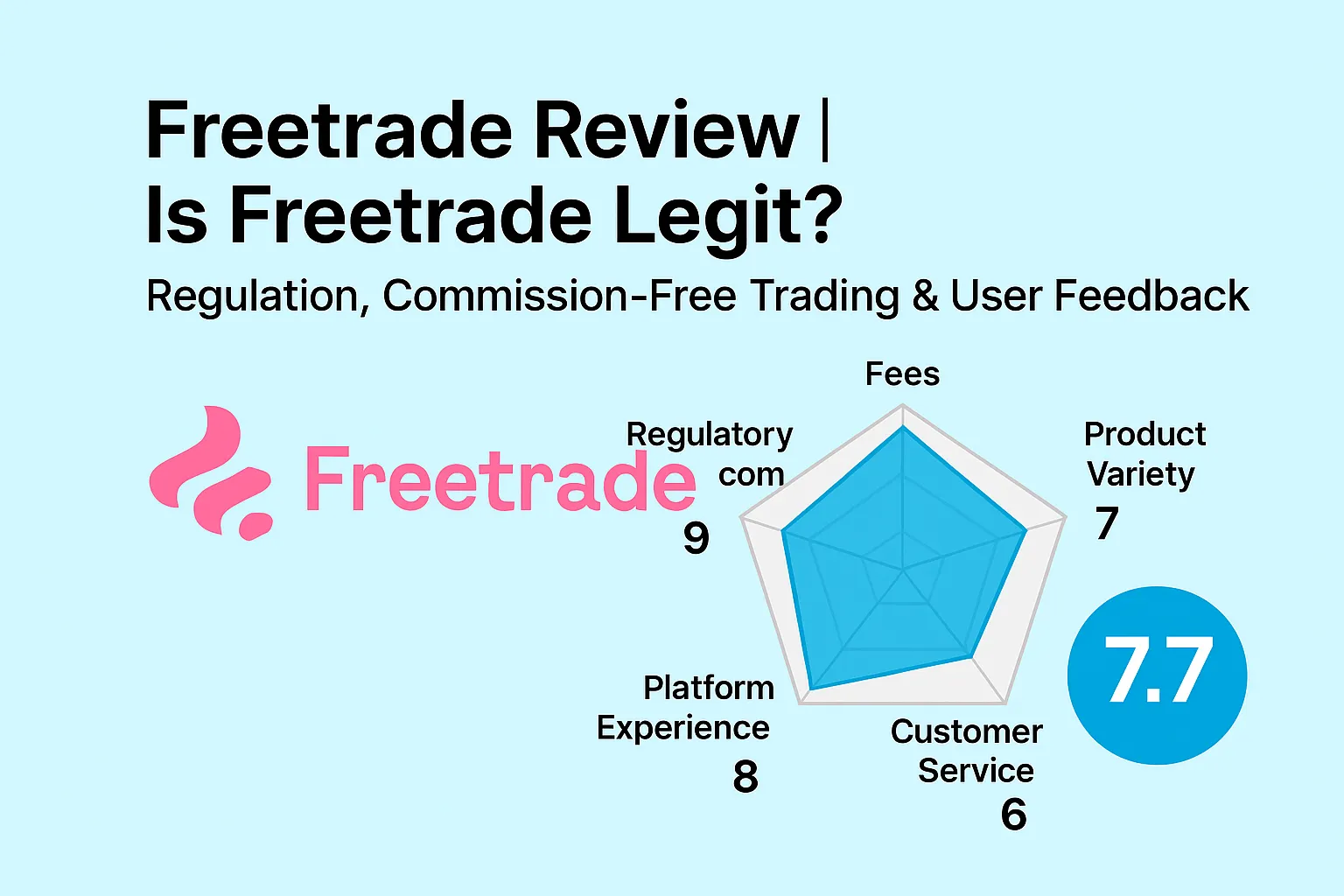 Freetrade Review | Is Freetrade Legit?

Regulation, Commission-Free Trading & User Feedback

Freetrade

Fees

Regulatory com
9

Product Variety
7

Platform Experience
8

Customer Service
6

7.7